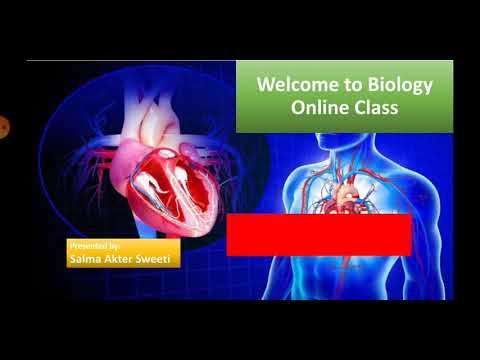 Welcome to Biology Online Class

Presented by:
Salma Akter Sweeti